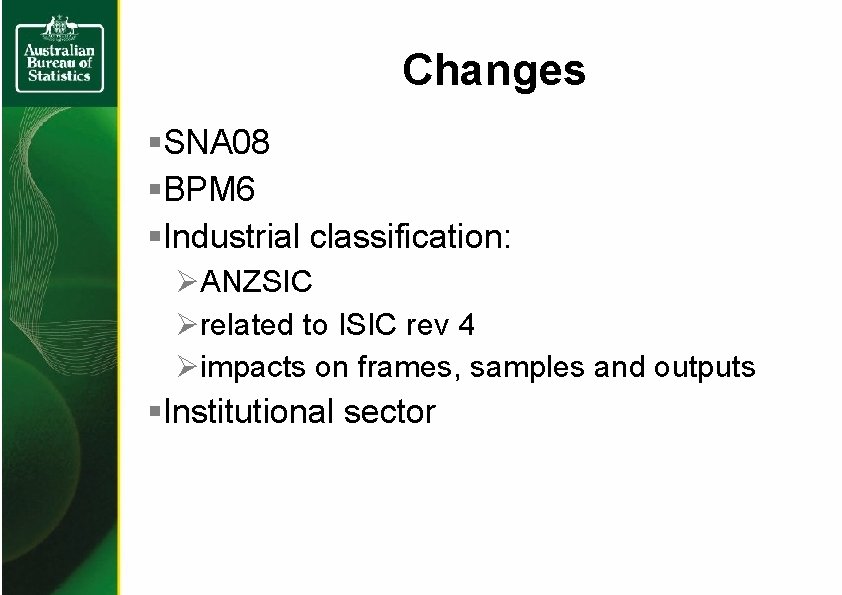 Australian Bureau of Statistics

Changes

▪SNA08
▪BPM6
▪Industrial classification:
➢ANZSIC
➢related to ISIC rev 4
➢impacts on frames, samples and outputs
▪Institutional sector